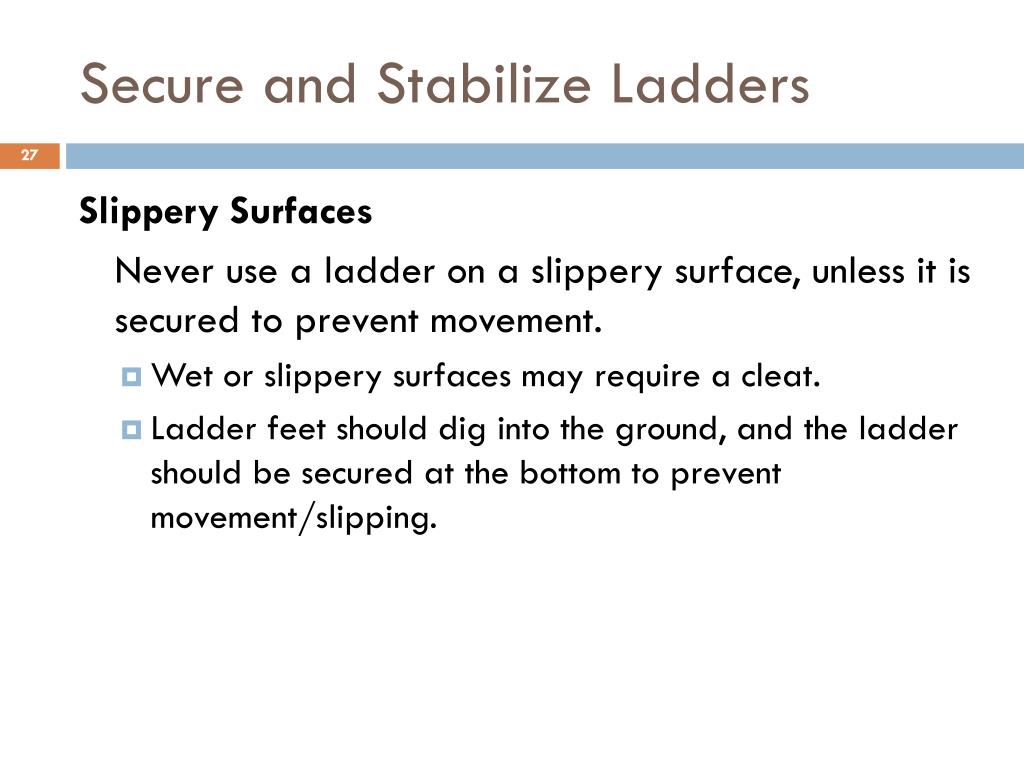 Secure and Stabilize Ladders

27

Slippery Surfaces

Never use a ladder on a slippery surface, unless it is secured to prevent movement.

Wet or slippery surfaces may require a cleat.

Ladder feet should dig into the ground, and the ladder should be secured at the bottom to prevent movement/slipping.